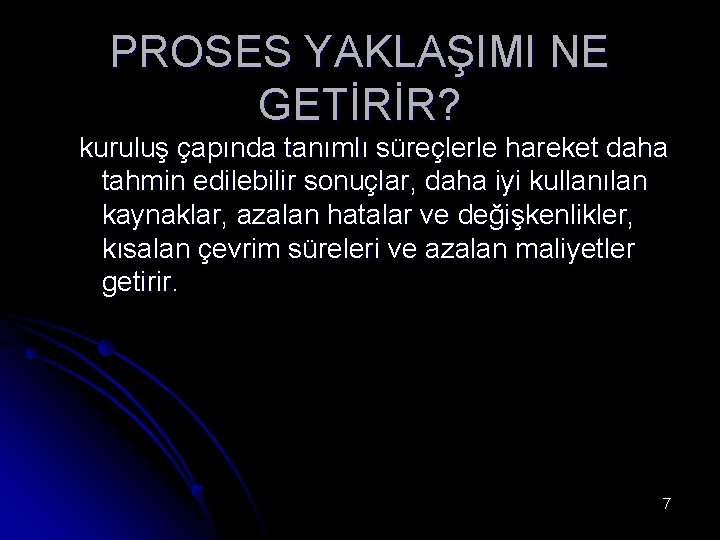 PROSES YAKLAŞIMI NE GETİRİR?

kuruluş çapında tanımlı süreçlerle hareket daha tahmin edilebilir sonuçlar, daha iyi kullanılan kaynaklar, azalan hatalar ve değişkenlikler, kısalan çevrim süreleri ve azalan maliyetler getirir.

7